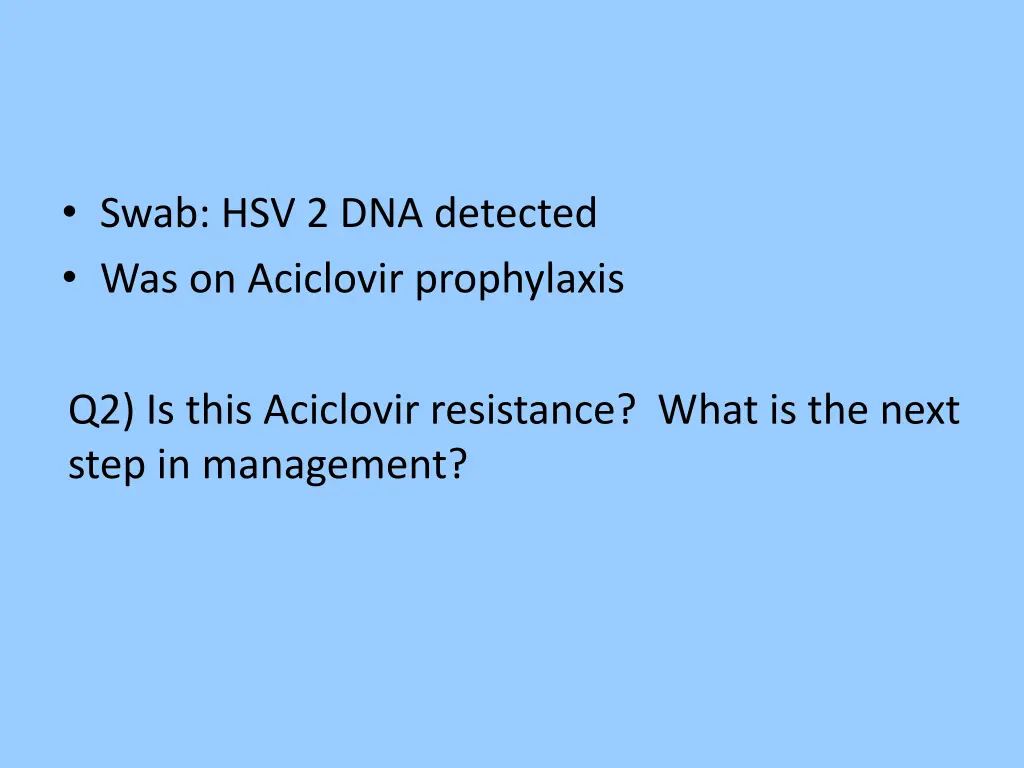 • Swab: HSV 2 DNA detected
• Was on Aciclovir prophylaxis

Q2) Is this Aciclovir resistance? What is the next step in management?